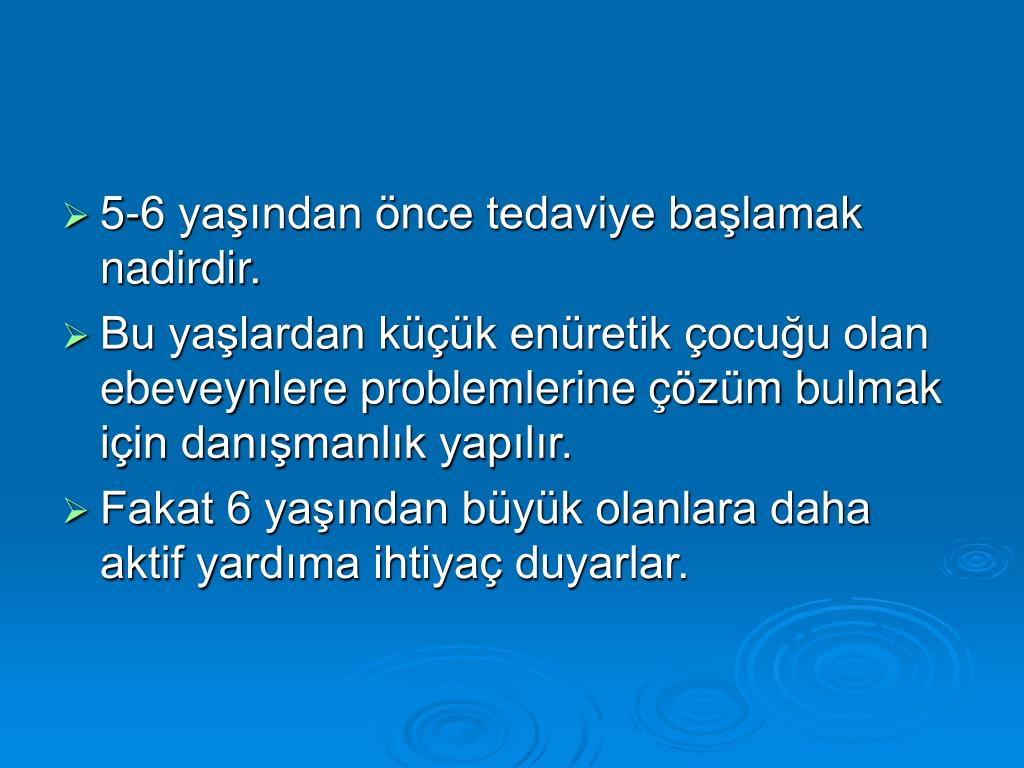 ➢ 5-6 yaşından önce tedaviye başlamak nadirdir.

➢ Bu yaşlardan küçük enüretik çocuğu olan ebeveynlere problemlerine çözüm bulmak için danışmanlık yapılır.

➢ Fakat 6 yaşından büyük olanlara daha aktif yardıma ihtiyaç duyarlar.